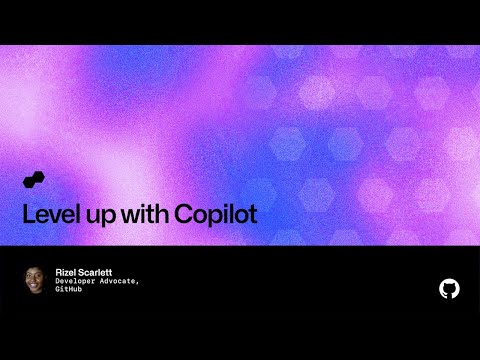 Level up with Copilot

Rizel Scarlett
Developer Advocate, GitHub